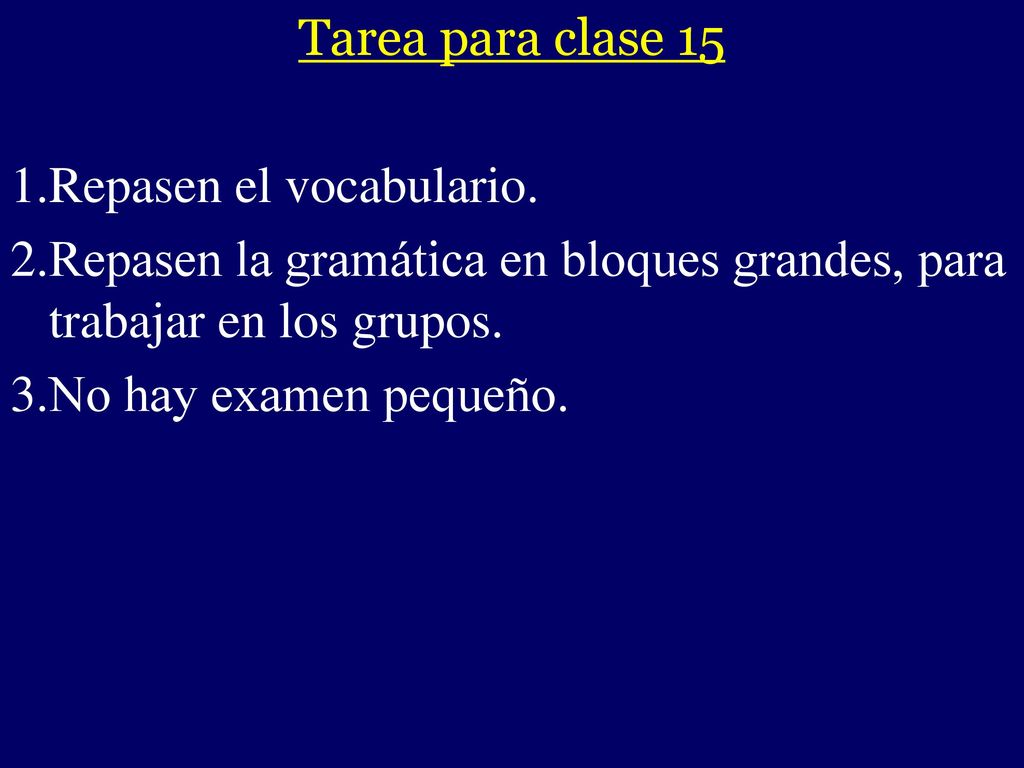 Tarea para clase 15

1.Repasen el vocabulario.
2.Repasen la gramática en bloques grandes, para trabajar en los grupos.
3.No hay examen pequeño.